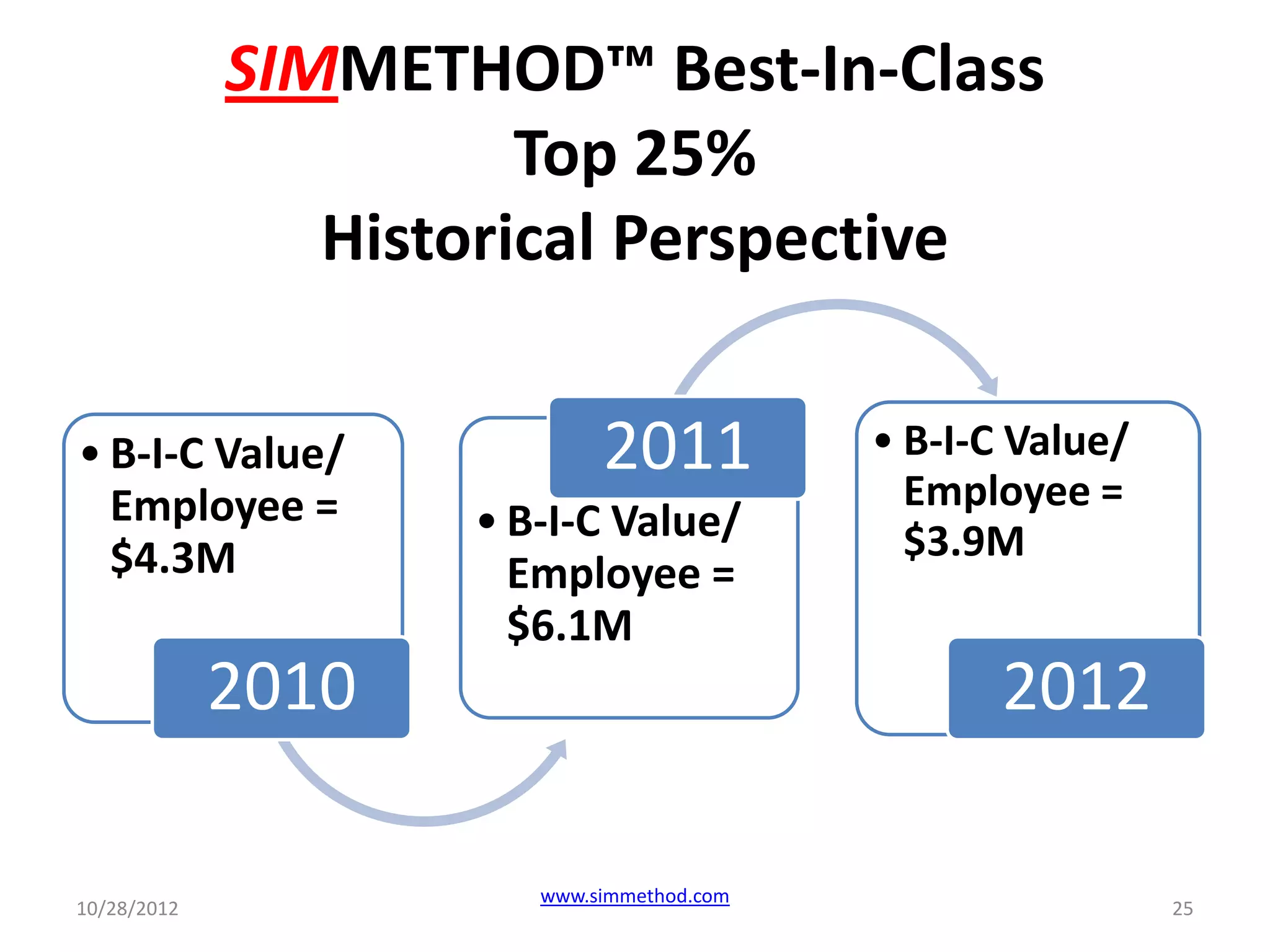 SIMMETHOD™ Best-In-Class
Top 25%
Historical Perspective

• B-I-C Value/ Employee = $4.3M

2010

2011

• B-I-C Value/ Employee = $6.1M

• B-I-C Value/ Employee = $3.9M

2012

10/28/2012

www.simmethod.com

25